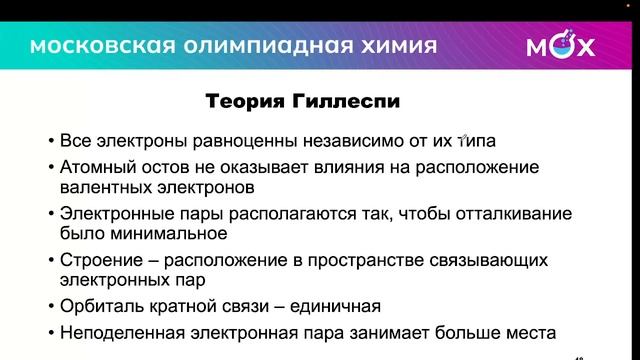 московская олимпиадная химия

МОХ

Теория Гиллеспи

• Все электроны равноценны независимо от их типа
• Атомный остов не оказывает влияния на расположение валентных электронов
• Электронные пары располагаются так, чтобы отталкивание было минимальное
• Строение – расположение в пространстве связывающих электронных пар
• Орбиталь кратной связи – единичная
• Неподеленная электронная пара занимает больше места